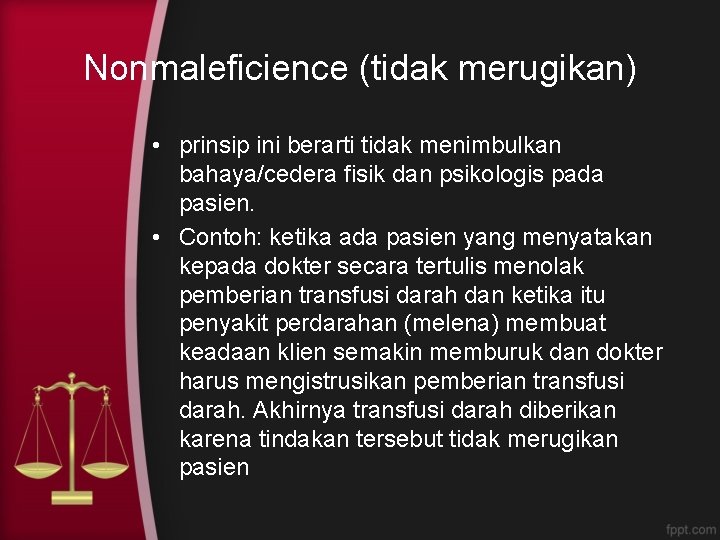 Nonmaleficience (tidak merugikan)

• prinsip ini berarti tidak menimbulkan bahaya/cedera fisik dan psikologis pada pasien.

• Contoh: ketika ada pasien yang menyatakan kepada dokter secara tertulis menolak pemberian transfusi darah dan ketika itu penyakit perdarahan (melena) membuat keadaan klien semakin memburuk dan dokter harus mengistrusikan pemberian transfusi darah. Akhirnya transfusi darah diberikan karena tindakan tersebut tidak merugikan pasien

fppt.com